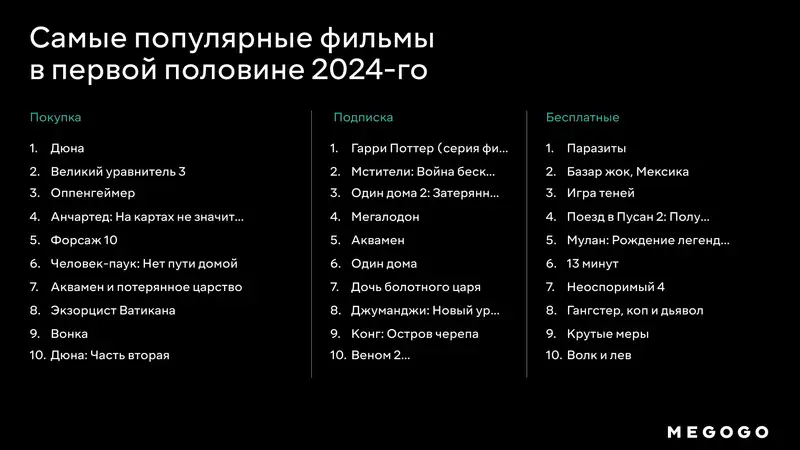 Самые популярные фильмы в первой половине 2024-го

Покупка

1. Дюна
2. Великий уравнитель 3
3. Оппенгеймер
4. Анчартед: На картах не значит...
5. Форсаж 10
6. Человек-паук: Нет пути домой
7. Аквамен и потерянное царство
8. Экзорцист Ватикана
9. Вонка
10. Дюна: Часть вторая

Подписка

1. Гарри Поттер (серия фи...
2. Мстители: Война беск...
3. Один дома 2: Затерянн...
4. Мегалодон
5. Аквамен
6. Один дома
7. Дочь болотного царя
8. Джуманджи: Новый ур...
9. Конг: Остров черепа
10. Веном 2...

Бесплатные

1. Паразиты
2. Базар жок, Мексика
3. Игра теней
4. Поезд в Пусан 2: Полу...
5. Мулан: Рождение легенд...
6. 13 минут
7. Неоспоримый 4
8. Гангстер, коп и дьявол
9. Крутые меры
10. Волк и лев

MEGOGO